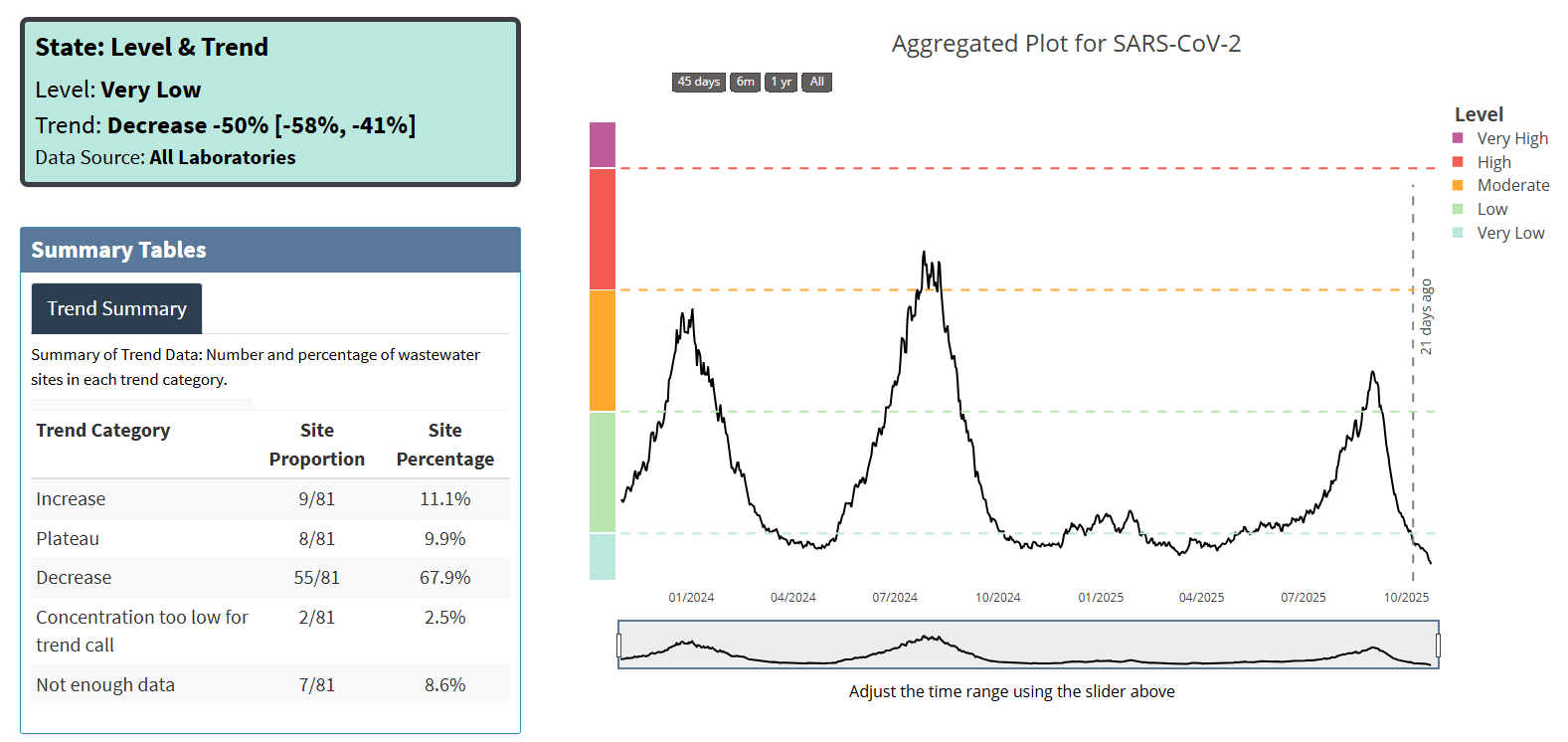 State: Level & Trend

Level: Very Low

Trend: Decrease -50% [-58%, -41%]

Data Source: All Laboratories

Summary Tables

Trend Summary

Summary of Trend Data: Number and percentage of wastewater sites in each trend category.

| Trend Category | Site Proportion | Site Percentage |
|---|---|---|
| Increase | 9/81 | 11.1% |
| Plateau | 8/81 | 9.9% |
| Decrease | 55/81 | 67.9% |
| Concentration too low for trend call | 2/81 | 2.5% |
| Not enough data | 7/81 | 8.6% |

Aggregated Plot for SARS-CoV-2

45 days 6m 1 yr All

Level
Very High
High
Moderate
Low
Very Low

21 days ago

01/2024 04/2024 07/2024 10/2024 01/2025 04/2025 07/2025 10/2025

Adjust the time range using the slider above